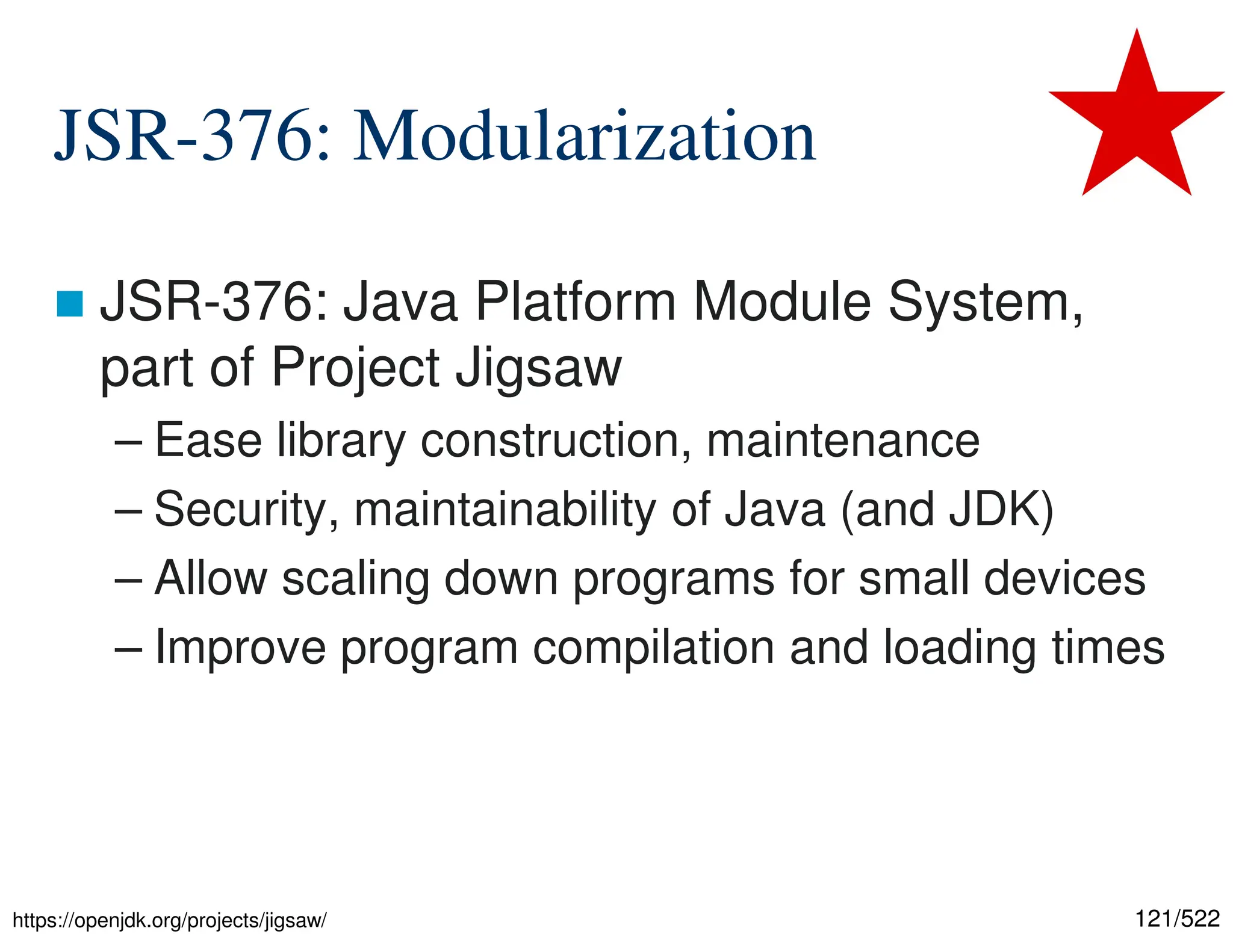 JSR-376: Modularization

JSR-376: Java Platform Module System, part of Project Jigsaw

– Ease library construction, maintenance
– Security, maintainability of Java (and JDK)
– Allow scaling down programs for small devices
– Improve program compilation and loading times

https://openjdk.org/projects/jigsaw/

121/522